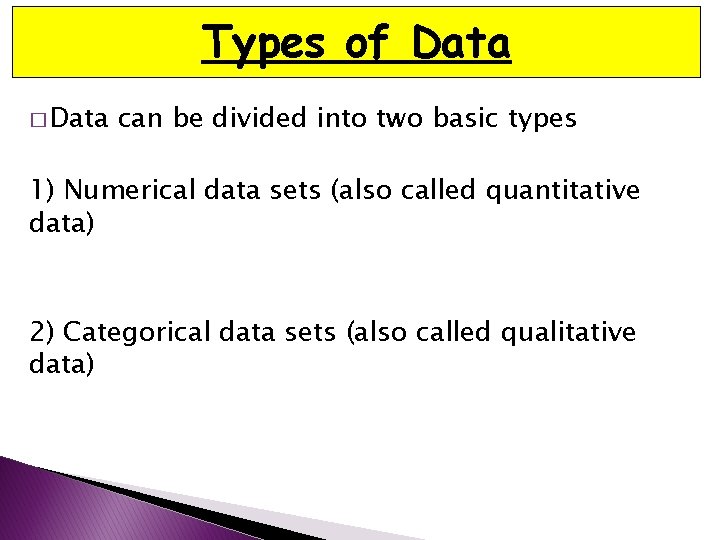 Types of Data

□ Data can be divided into two basic types

1) Numerical data sets (also called quantitative data)

2) Categorical data sets (also called qualitative data)